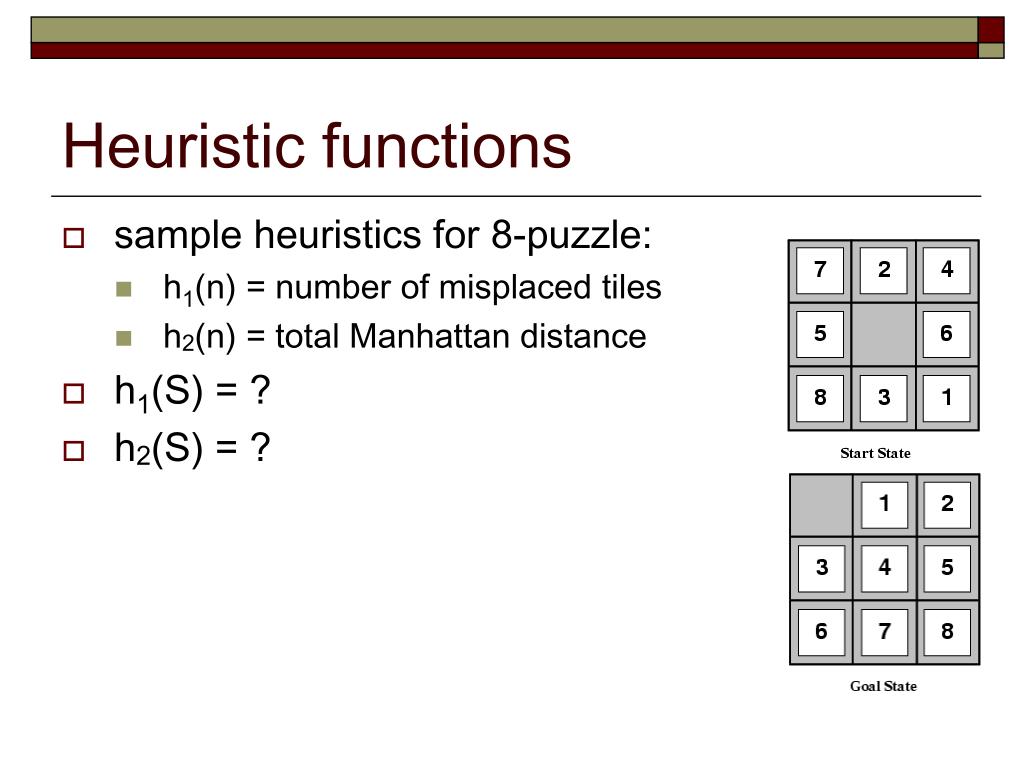 Heuristic functions

sample heuristics for 8-puzzle:

$h_1(n)$ = number of misplaced tiles

$h_2(n)$ = total Manhattan distance

$h_1(S)$ = ?

$h_2(S)$ = ?

| 7 | 2 | 4 |
|---|---|---|
| 5 |   | 6 |
| 8 | 3 | 1 |

Start State

|   | 1 | 2 |
|---|---|---|
| 3 | 4 | 5 |
| 6 | 7 | 8 |

Goal State